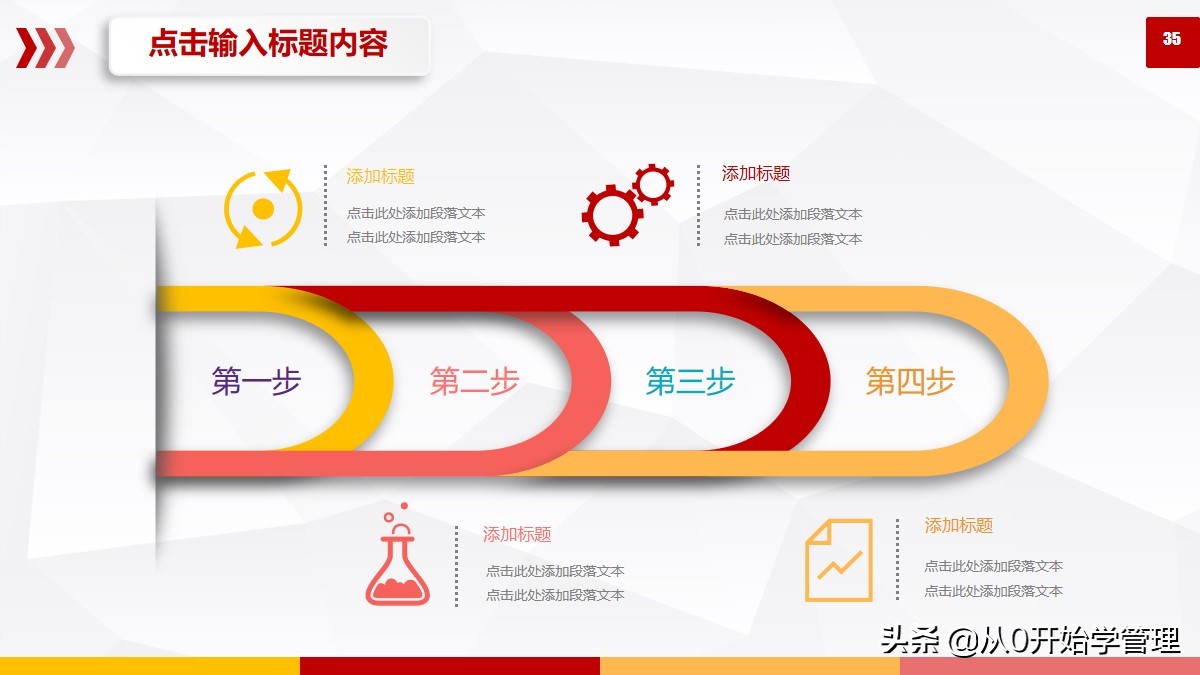 点击输入标题内容

35

添加标题
点击此处添加段落文本
点击此处添加段落文本

添加标题
点击此处添加段落文本
点击此处添加段落文本

第一步
第二步
第三步
第四步

添加标题
点击此处添加段落文本
点击此处添加段落文本

添加标题
点击此处添加段落文本
点击此处添加段落文本

头条 @从0开始学管理